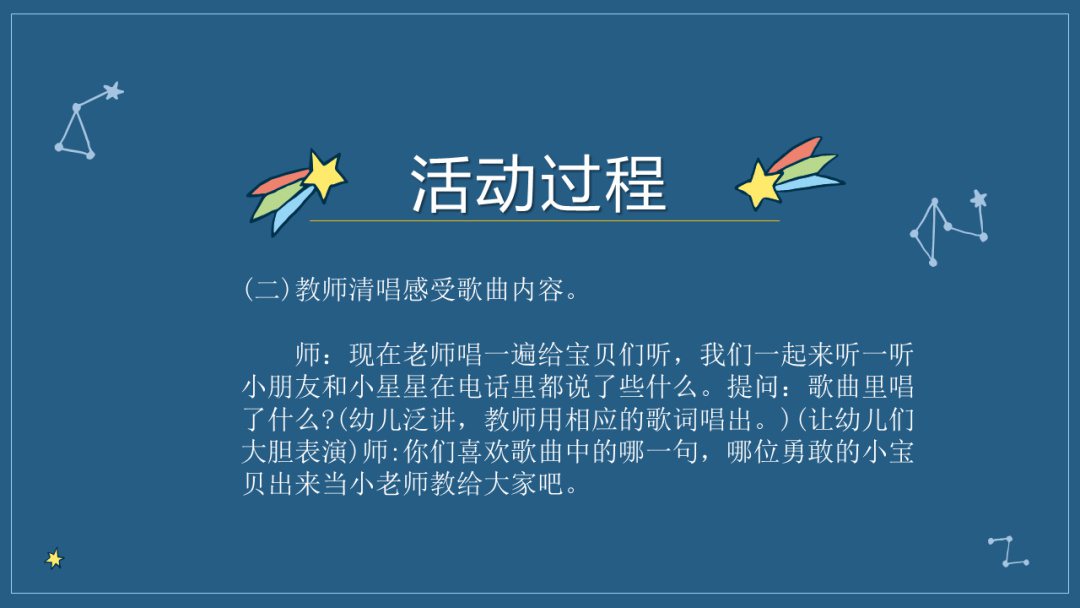 活动过程

(二)教师清唱感受歌曲内容。

师：现在老师唱一遍给宝贝们听，我们一起来听一听小朋友和小星星在电话里都说了些什么。提问：歌曲里唱了什么?(幼儿泛讲，教师用相应的歌词唱出。)(让幼儿们大胆表演)师:你们喜欢歌曲中的哪一句，哪位勇敢的小宝贝出来当小老师教给大家吧。